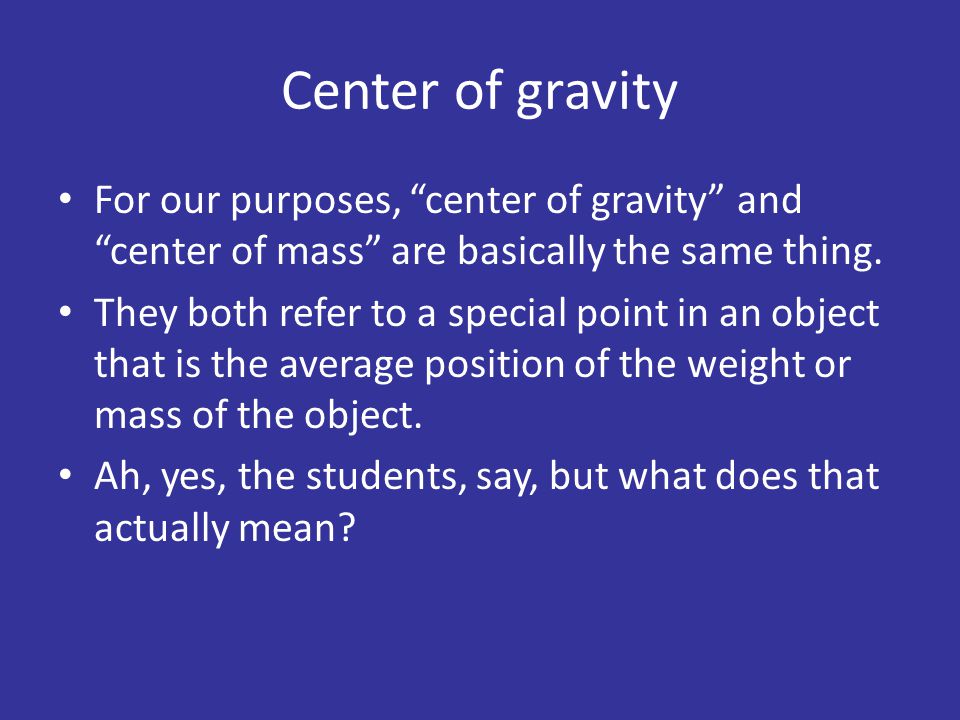 Center of gravity

• For our purposes, “center of gravity” and “center of mass” are basically the same thing.

• They both refer to a special point in an object that is the average position of the weight or mass of the object.

• Ah, yes, the students, say, but what does that actually mean?